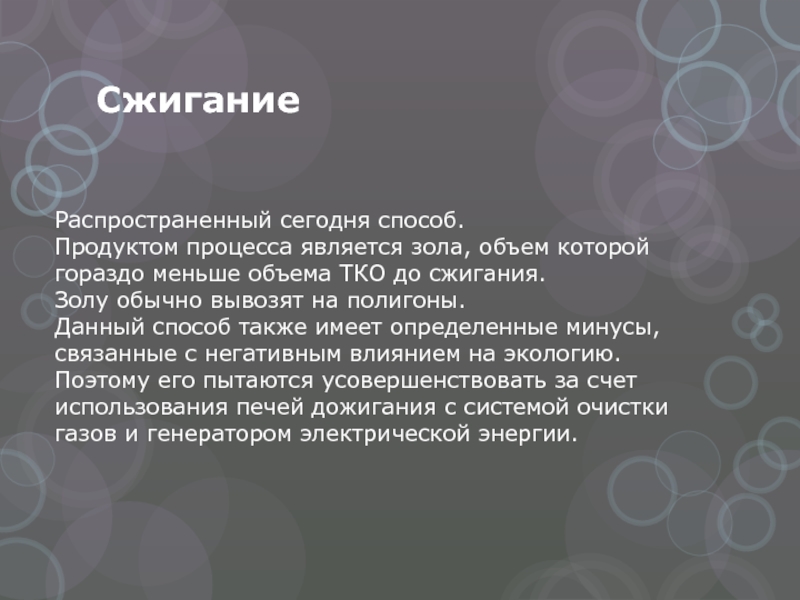 Сжигание

Распространенный сегодня способ.
Продуктом процесса является зола, объем которой гораздо меньше объема ТКО до сжигания.
Золу обычно вывозят на полигоны.
Данный способ также имеет определенные минусы, связанные с негативным влиянием на экологию.
Поэтому его пытаются усовершенствовать за счет использования печей дожигания с системой очистки газов и генератором электрической энергии.